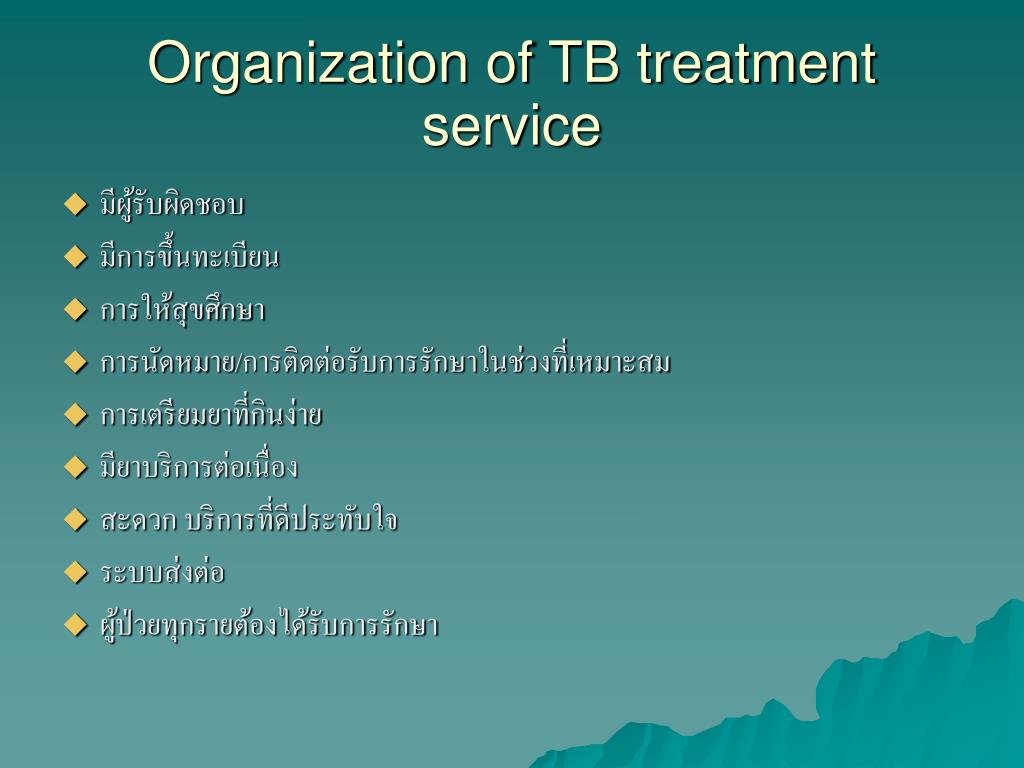 Organization of TB treatment service

◆ มีผู้รับผิดชอบ
◆ มีการขึ้นทะเบียน
◆ การให้สุขศึกษา
◆ การนัดหมาย/การติดต่อรับการรักษาในช่วงที่เหมาะสม
◆ การเตรียมยาที่กินง่าย
◆ มียาบริการต่อเนื่อง
◆ สะดวก บริการที่ดีประทับใจ
◆ ระบบส่งต่อ
◆ ผู้ป่วยทุกรายต้องได้รับการรักษา